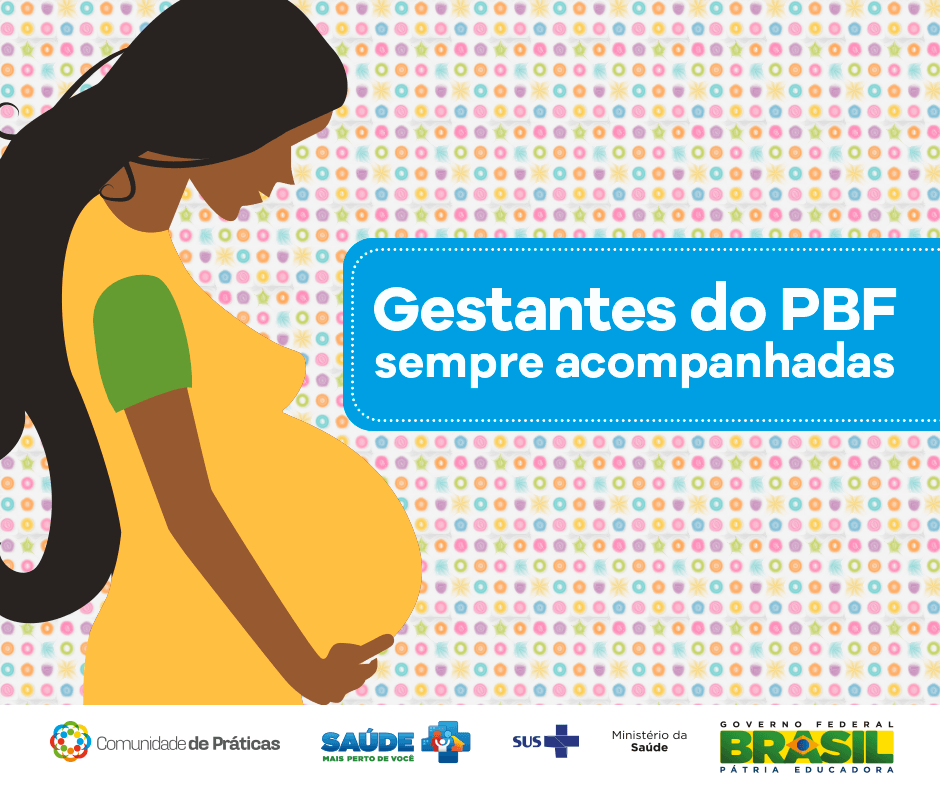 Gestantes do PBF sempre acompanhadas

Comunidade de Práticas

SAÚDE MAIS PERTO DE VOCÊ

SUS

Ministério da Saúde

GOVERNO FEDERAL BRASIL PÁTRIA EDUCADORA